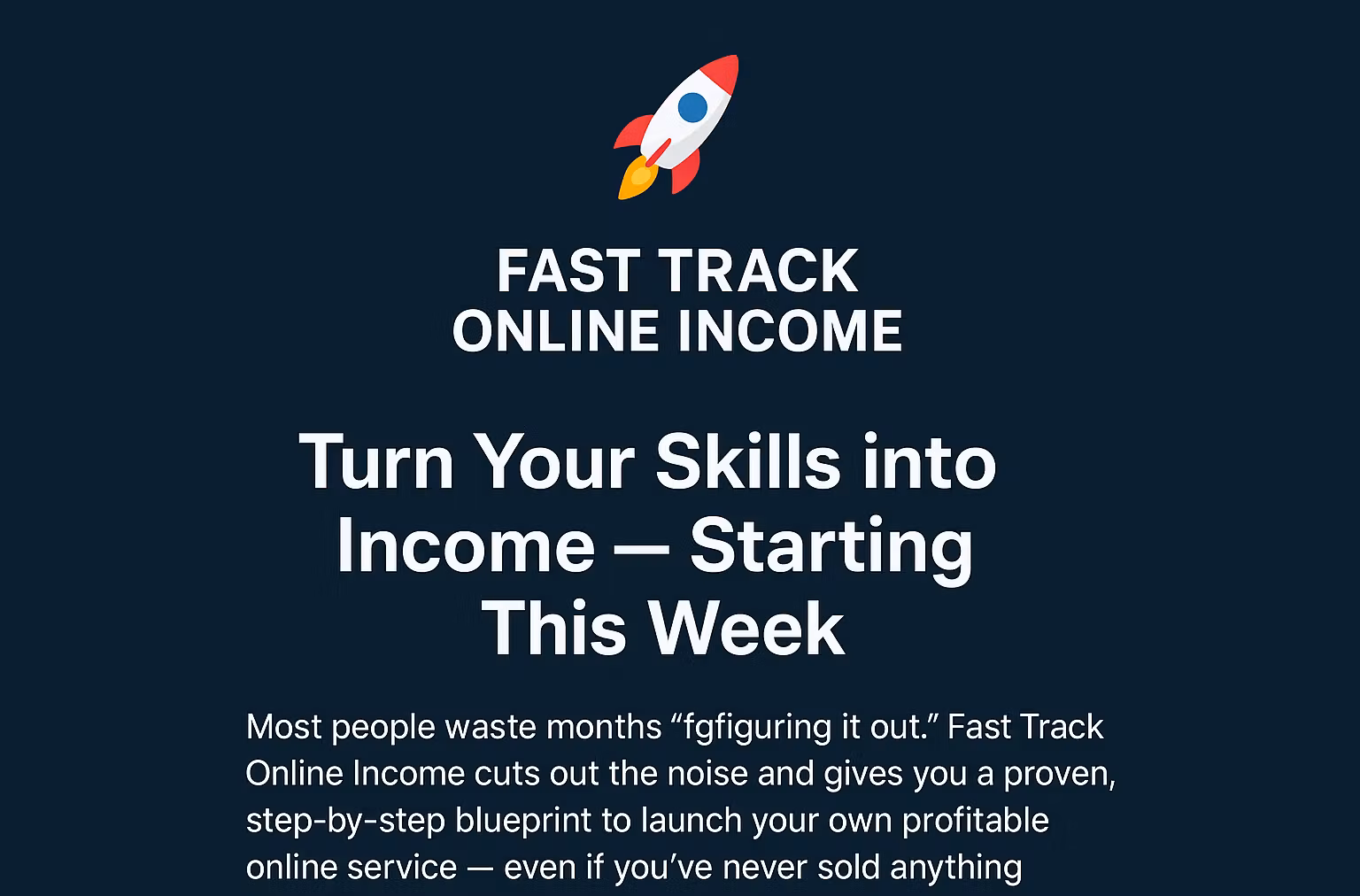 FAST TRACK
ONLINE INCOME

Turn Your Skills into Income — Starting This Week

Most people waste months “fgfiguring it out.” Fast Track Online Income cuts out the noise and gives you a proven, step-by-step blueprint to launch your own profitable online service — even if you’ve never sold anything